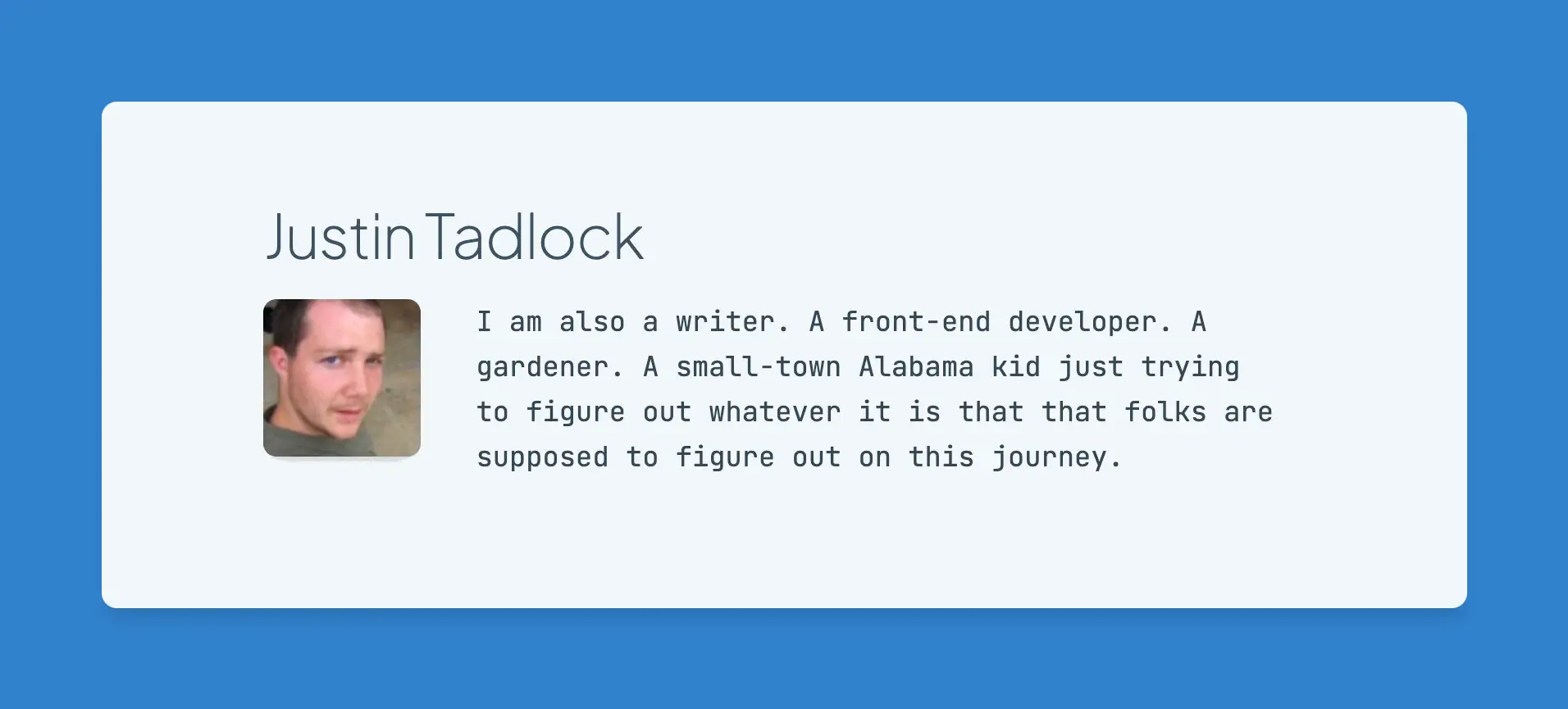 Justin Tadlock

I am also a writer. A front-end developer. A gardener. A small-town Alabama kid just trying to figure out whatever it is that that folks are supposed to figure out on this journey.